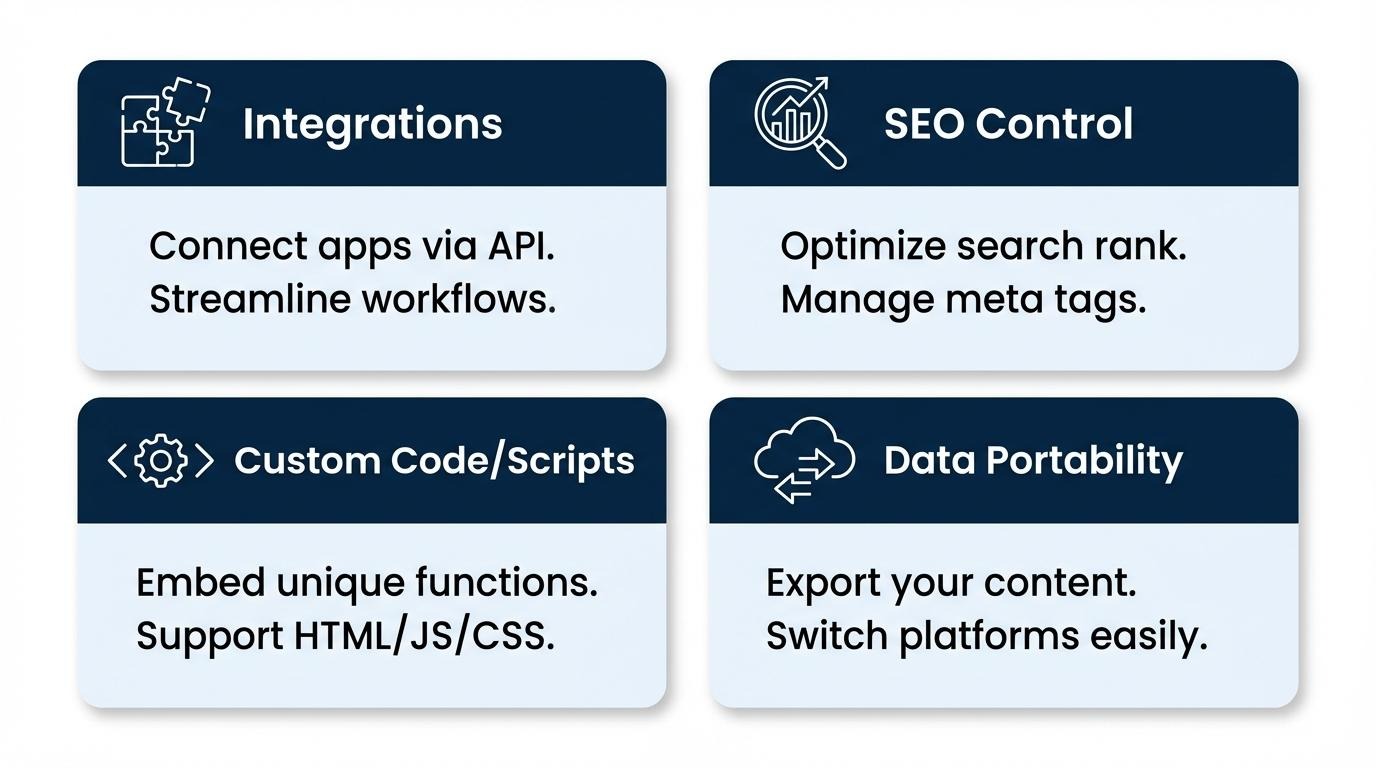 Integrations

Connect apps via API.
Streamline workflows.

SEO Control

Optimize search rank.
Manage meta tags.

Custom Code/Scripts

Embed unique functions.
Support HTML/JS/CSS.

Data Portability

Export your content.
Switch platforms easily.